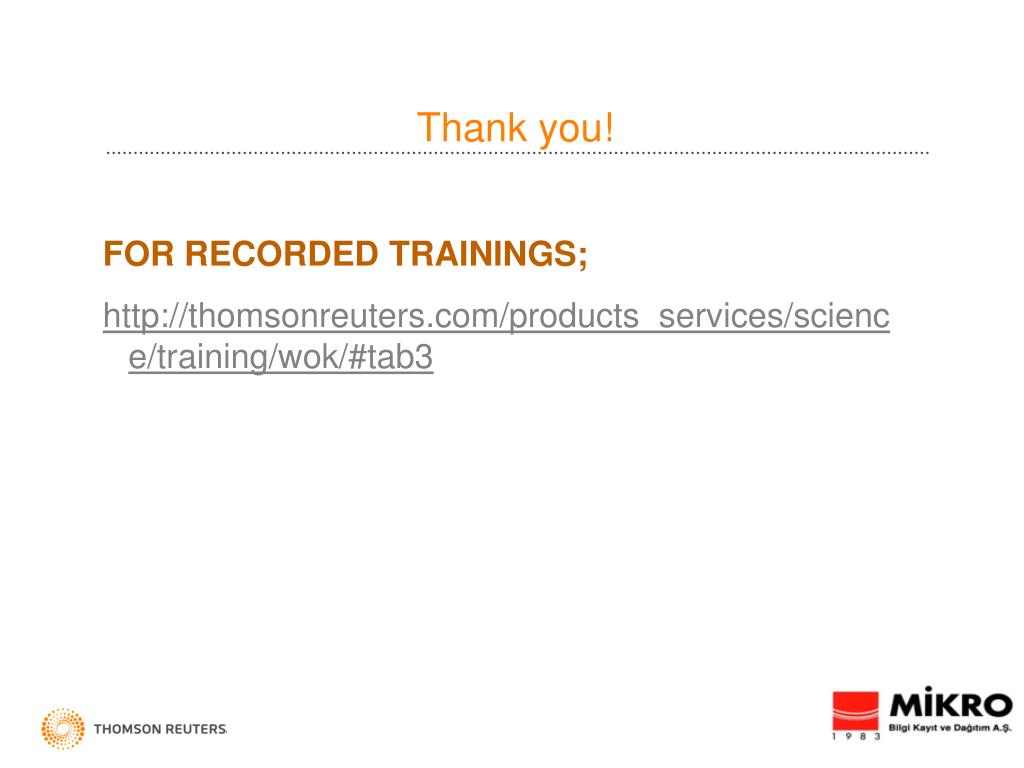 Thank you!

FOR RECORDED TRAININGS;

http://thomsonreuters.com/products_services/science/training/wok/#tab3

THOMSON REUTERS

MİKRO
Bilgi Kayıt ve Dağıtım A.Ş.
1 9 8 3